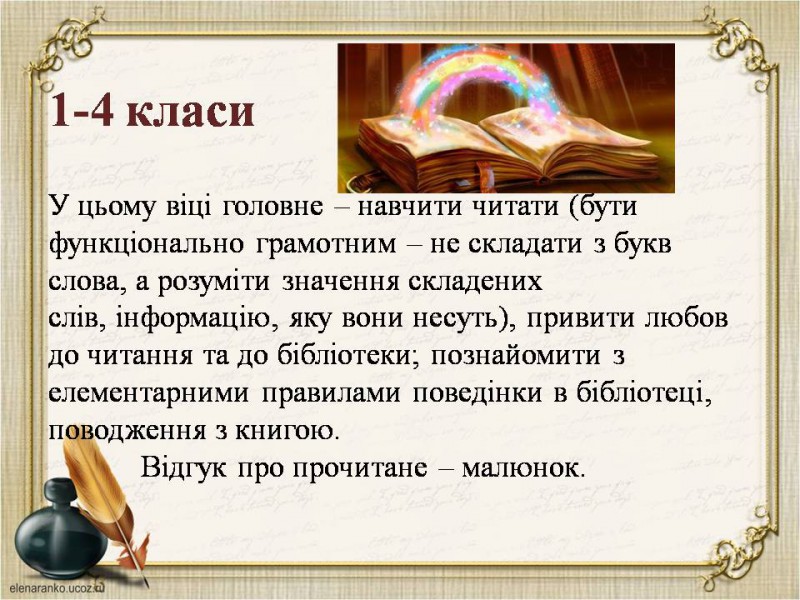 1-4 класи

У цьому віці головне – навчити читати (бути функціонально грамотним – не складати з букв слова, а розуміти значення складених слів, інформацію, яку вони несуть), привити любов до читання та до бібліотеки; познайомити з елементарними правилами поведінки в бібліотеці, поводження з книгою.

Відгук про прочитане – малюнок.

elenaranko.ucoz.ru